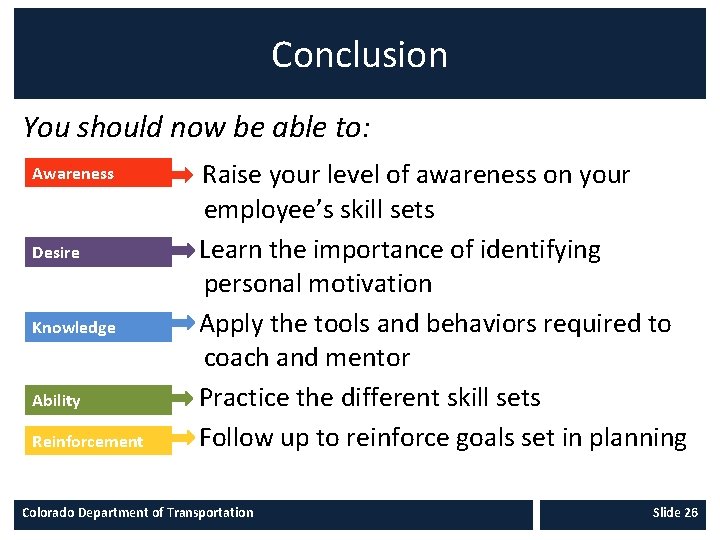 Conclusion

You should now be able to:

Awareness Raise your level of awareness on your employee's skill sets

Desire Learn the importance of identifying personal motivation

Knowledge Apply the tools and behaviors required to coach and mentor

Ability Practice the different skill sets

Reinforcement Follow up to reinforce goals set in planning

Colorado Department of Transportation

Slide 26